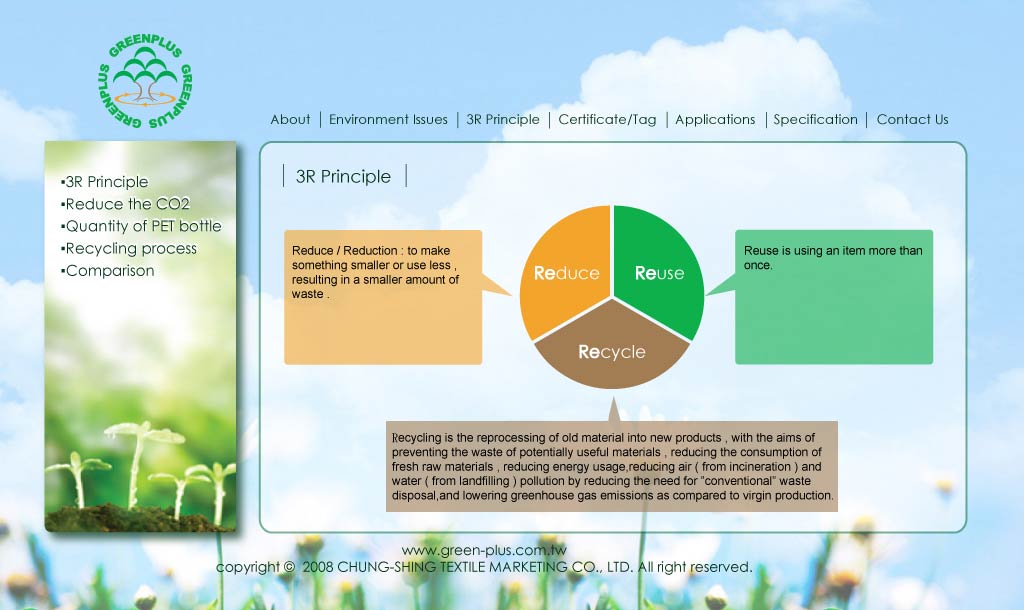 GREENPLUS GREENPLUS GREENPLUS

About | Environment Issues | 3R Principle | Certificate/Tag | Applications | Specification | Contact Us

▪3R Principle
▪Reduce the CO2
▪Quantity of PET bottle
▪Recycling process
▪Comparison

3R Principle

Reduce / Reduction : to make something smaller or use less , resulting in a smaller amount of waste .

Reduce

Reuse

Recycle

Reuse is using an item more than once.

Recycling is the reprocessing of old material into new products , with the aims of preventing the waste of potentially useful materials , reducing the consumption of fresh raw materials , reducing energy usage,reducing air ( from incineration ) and water ( from landfilling ) pollution by reducing the need for "conventional" waste disposal,and lowering greenhouse gas emissions as compared to virgin production.

www.green-plus.com.tw
copyright © 2008 CHUNG-SHING TEXTILE MARKETING CO., LTD. All right reserved.